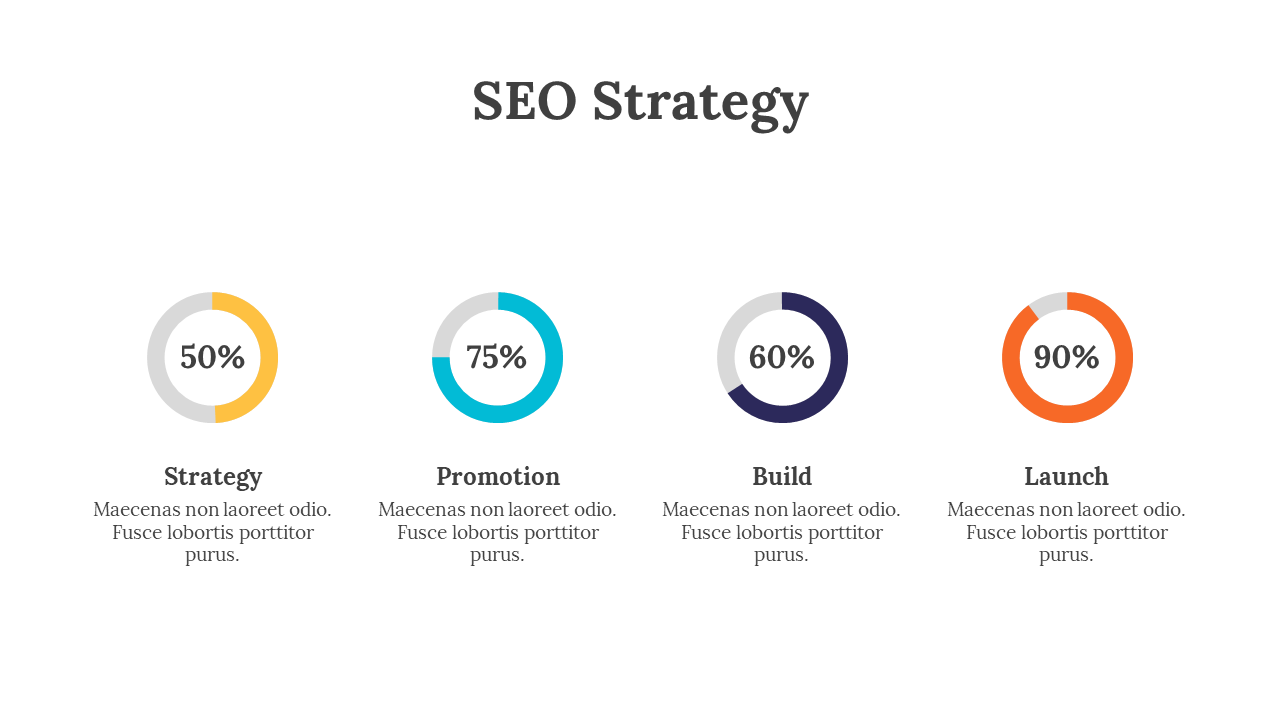 SEO Strategy

50%

Strategy

Maecenas non laoreet odio. Fusce lobortis porttitor purus.

75%

Promotion

Maecenas non laoreet odio. Fusce lobortis porttitor purus.

60%

Build

Maecenas non laoreet odio. Fusce lobortis porttitor purus.

90%

Launch

Maecenas non laoreet odio. Fusce lobortis porttitor purus.